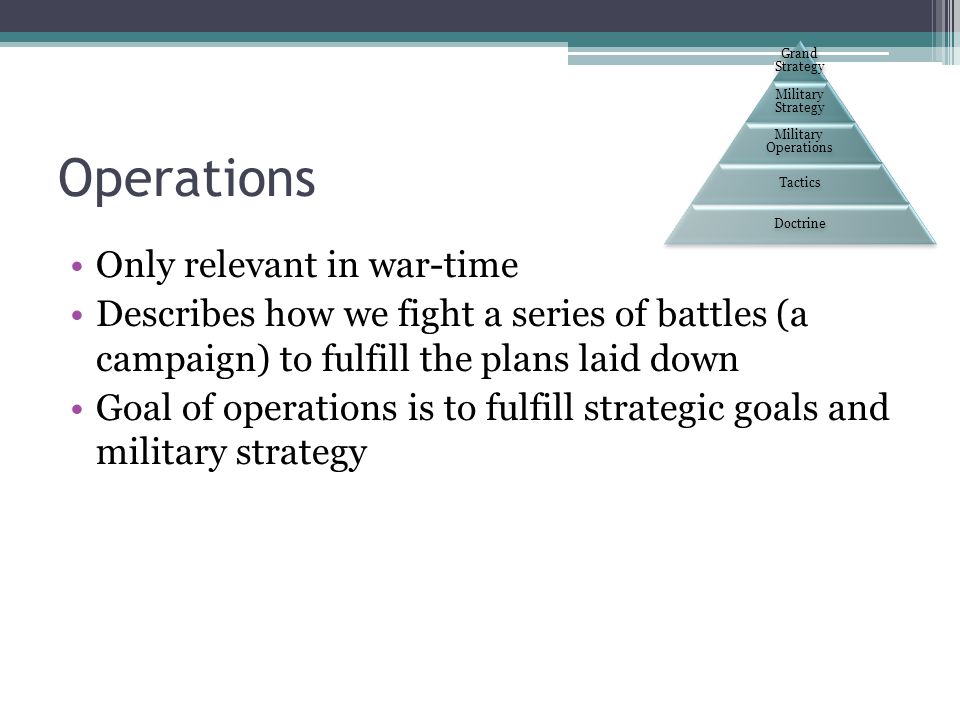 Grand Strategy

Military Strategy

Military Operations

Tactics

Doctrine

Operations

• Only relevant in war-time
• Describes how we fight a series of battles (a campaign) to fulfill the plans laid down
• Goal of operations is to fulfill strategic goals and military strategy